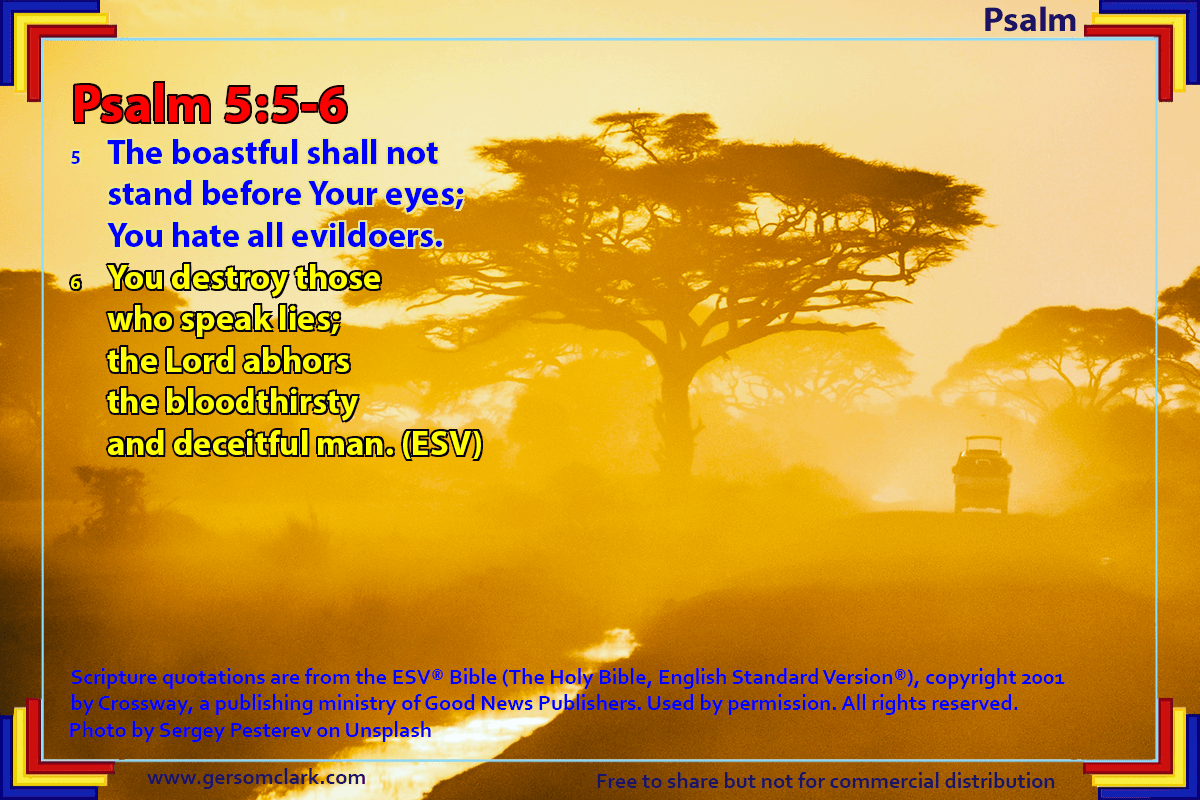 Psalm

Psalm 5:5-6

5 The boastful shall not stand before Your eyes; You hate all evildoers.

6 You destroy those who speak lies; the Lord abhors the bloodthirsty and deceitful man. (ESV)

Scripture quotations are from the ESV® Bible (The Holy Bible, English Standard Version®), copyright 2001 by Crossway, a publishing ministry of Good News Publishers. Used by permission. All rights reserved.
Photo by Sergey Pesterev on Unsplash

www.gersomclark.com

Free to share but not for commercial distribution